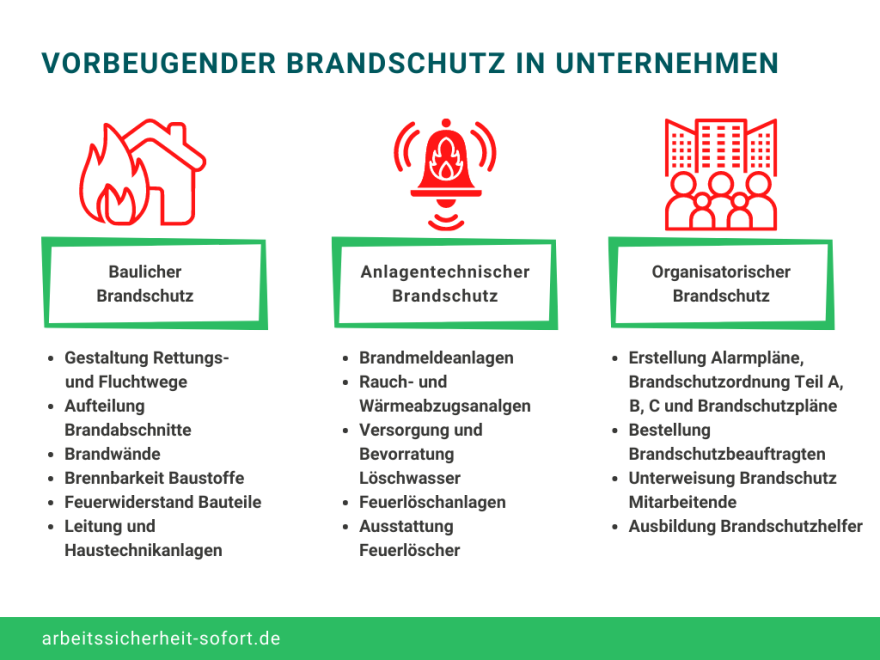 VORBEUGENDER BRANDSCHUTZ IN UNTERNEHMEN

Baulicher Brandschutz

- Gestaltung Rettungs- und Fluchtwege
- Aufteilung Brandabschnitte
- Brandwände
- Brennbarkeit Baustoffe
- Feuerwiderstand Bauteile
- Leitung und Haustechnikanlagen

Anlagentechnischer Brandschutz

- Brandmeldeanlagen
- Rauch- und Wärmeabzugsanalgen
- Versorgung und Bevorratung Löschwasser
- Feuerlöschanlagen
- Ausstattung Feuerlöscher

Organisatorischer Brandschutz

- Erstellung Alarmpläne, Brandschutzordnung Teil A, B, C und Brandschutzpläne
- Bestellung Brandschutzbeauftragten
- Unterweisung Brandschutz Mitarbeitende
- Ausbildung Brandschutzhelfer

arbeitssicherheit-sofort.de